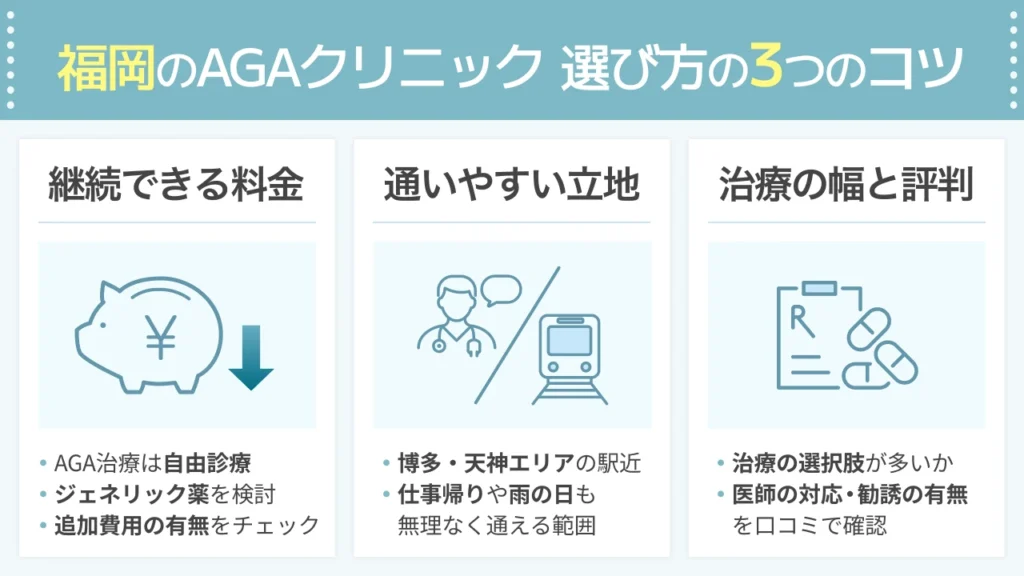 福岡のAGAクリニック 選び方の3つのコツ

継続できる料金

¥

• AGA治療は自由診療
• ジェネリック薬を検討
• 追加費用の有無をチェック

通いやすい立地

• 博多・天神エリアの駅近
• 仕事帰りや雨の日も無理なく通える範囲

治療の幅と評判

R

• 治療の選択肢が多いか
• 医師の対応・勧誘の有無を口コミで確認